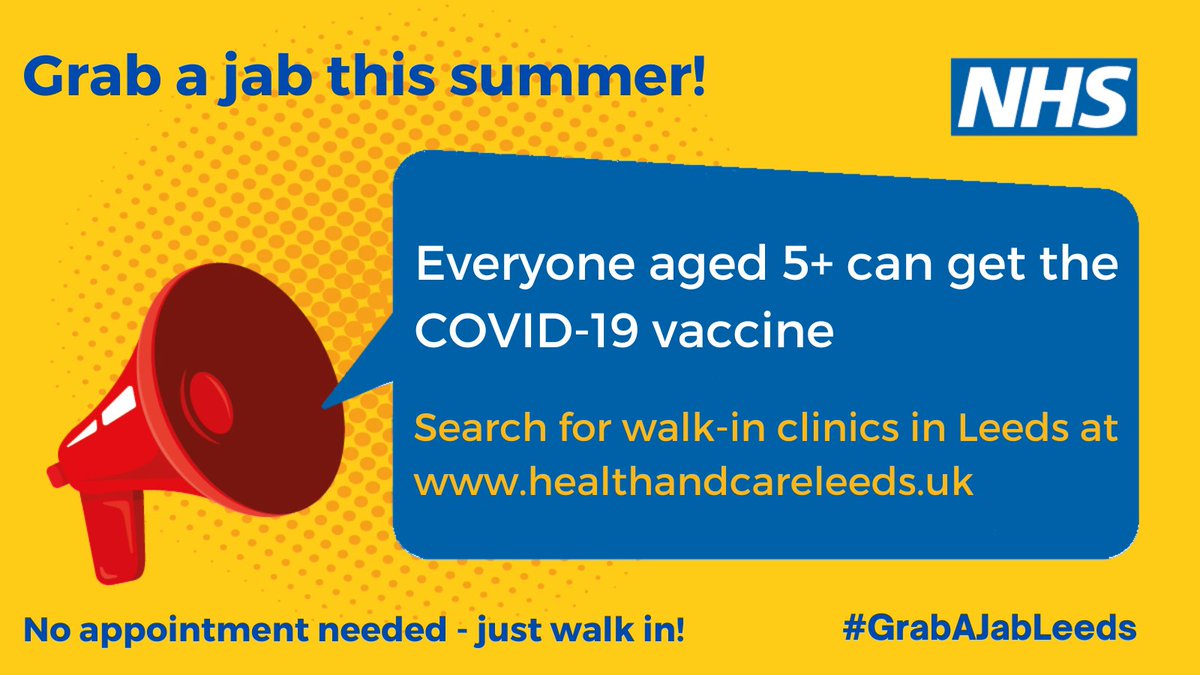 Grab a jab this summer!

NHS

Everyone aged 5+ can get the COVID-19 vaccine

Search for walk-in clinics in Leeds at www.healthandcareleeds.uk

No appointment needed - just walk in!

#GrabAJabLeeds